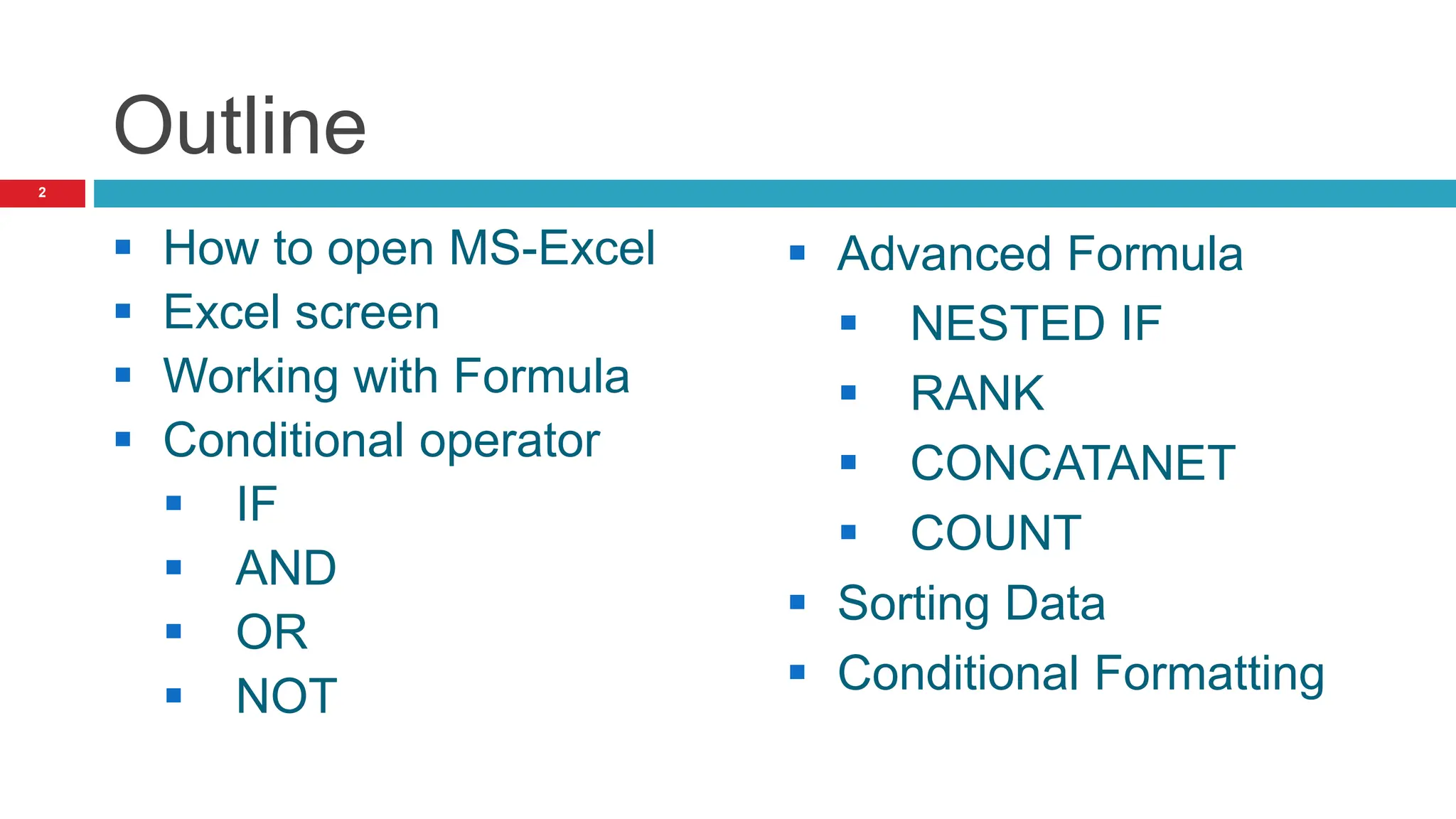 Outline

2

- How to open MS-Excel
- Excel screen
- Working with Formula
- Conditional operator
  - IF
  - AND
  - OR
  - NOT

- Advanced Formula
  - NESTED IF
  - RANK
  - CONCATANET
  - COUNT
- Sorting Data
- Conditional Formatting